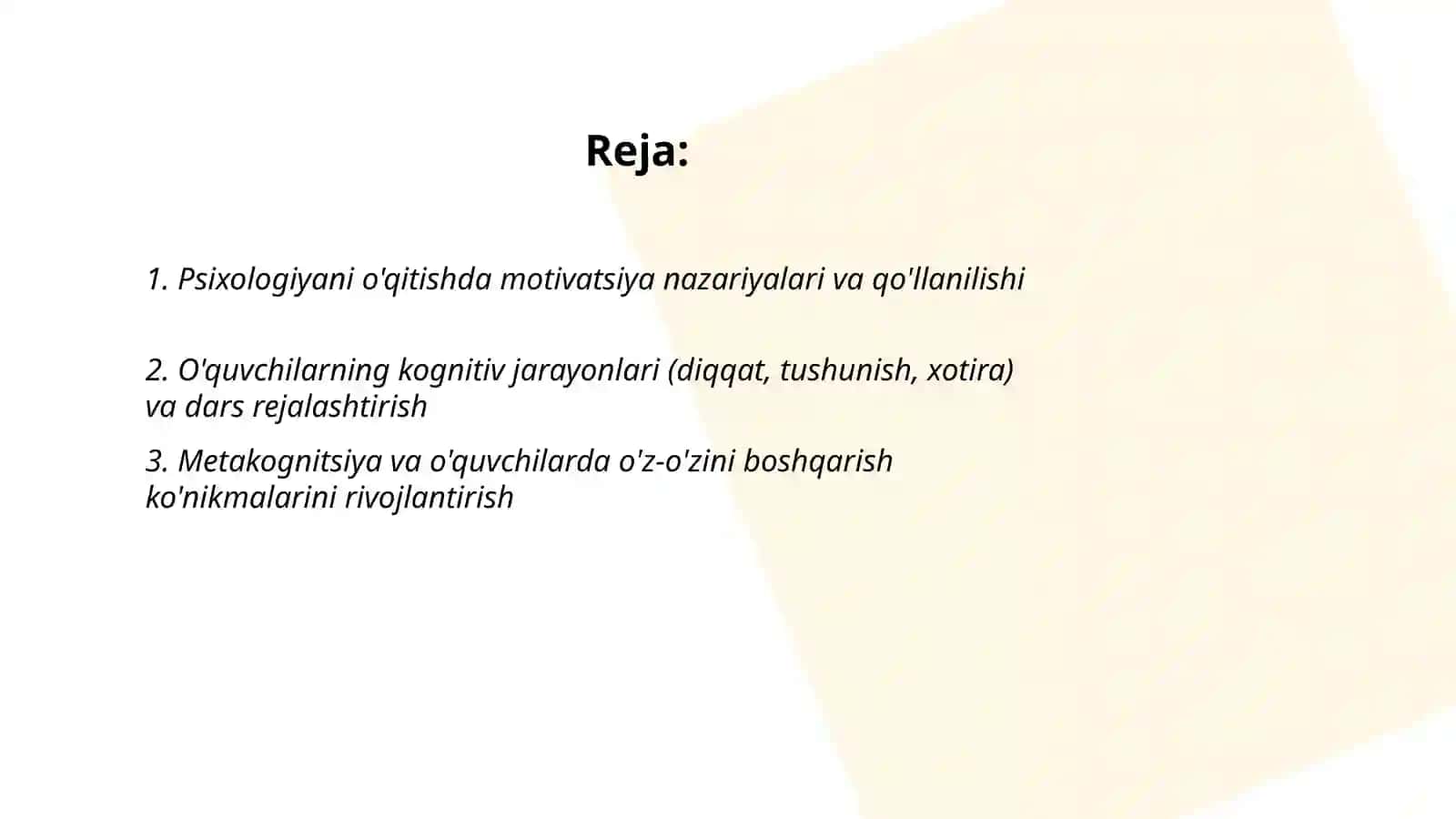 Reja:

1. Psixologiyani o'qitishda motivatsiya nazariyalari va qo'llanilishi

2. O'quvchilarning kognitiv jarayonlari (diqqat, tushunish, xotira) va dars rejalashtirish

3. Metakognitsiya va o'quvchilarda o'z-o'zini boshqarish ko'nikmalarini rivojlantirish